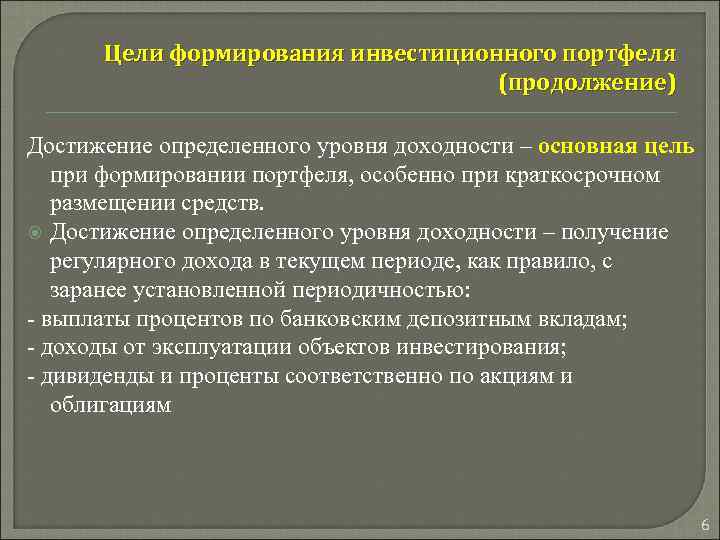 Цели формирования инвестиционного портфеля (продолжение)

Достижение определенного уровня доходности – основная цель при формировании портфеля, особенно при краткосрочном размещении средств.

Достижение определенного уровня доходности – получение регулярного дохода в текущем периоде, как правило, с заранее установленной периодичностью:

- выплаты процентов по банковским депозитным вкладам;
- доходы от эксплуатации объектов инвестирования;
- дивиденды и проценты соответственно по акциям и облигациям

6